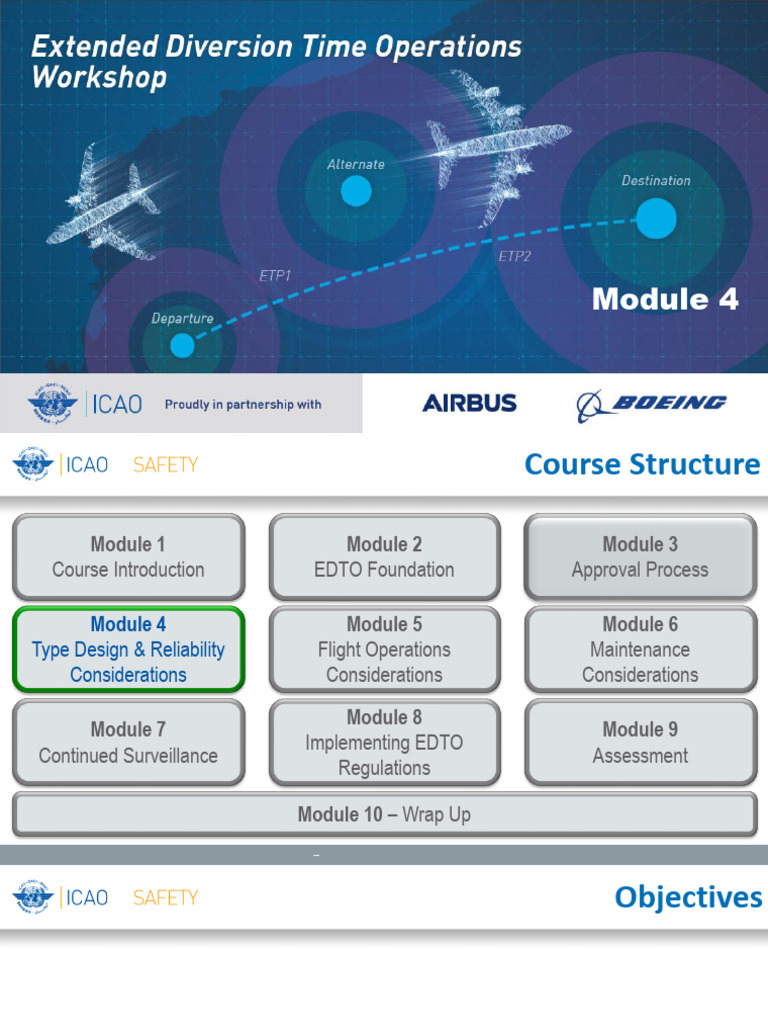 Extended Diversion Time Operations Workshop

Alternate

Destination

ETP1

ETP2

Departure

Module 4

ICAO Proudly in partnership with

AIRBUS

BOEING

ICAO SAFETY

Course Structure

Module 1
Course Introduction

Module 2
EDTO Foundation

Module 3
Approval Process

Module 4
Type Design & Reliability Considerations

Module 5
Flight Operations Considerations

Module 6
Maintenance Considerations

Module 7
Continued Surveillance

Module 8
Implementing EDTO Regulations

Module 9
Assessment

Module 10 – Wrap Up

ICAO SAFETY

Objectives